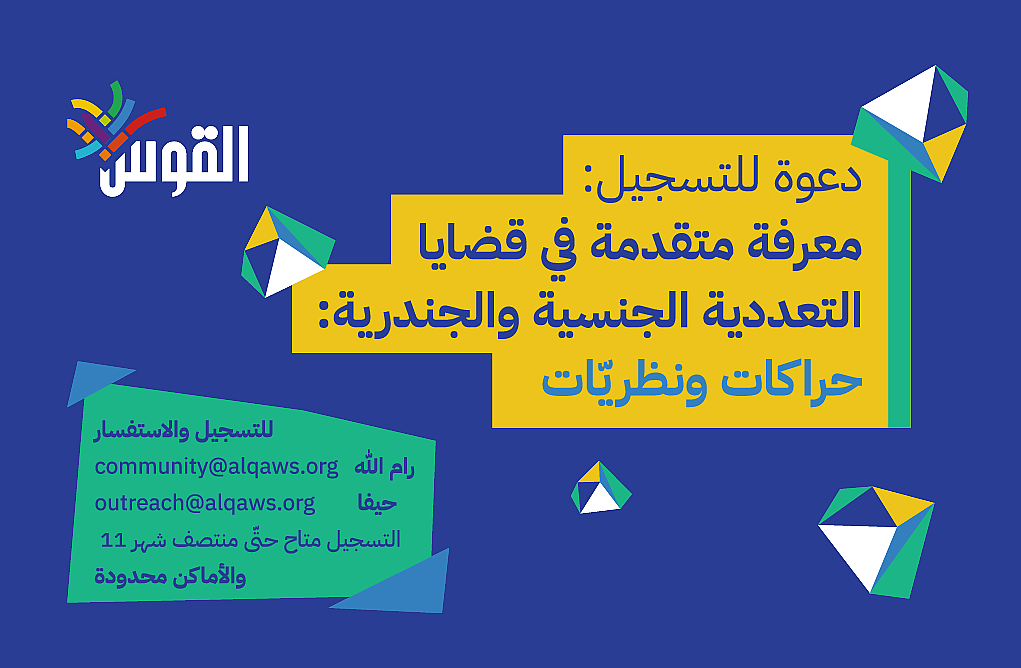 القوس

دعوة للتسجيل:
معرفة متقدمة في قضايا
التعددية الجنسية والجندرية:
حراكات ونظريّات

للتسجيل والاستفسار
رام الله community@alqaws.org
حيفا outreach@alqaws.org
التسجيل متاح حتّى منتصف شهر 11
والأماكن محدودة